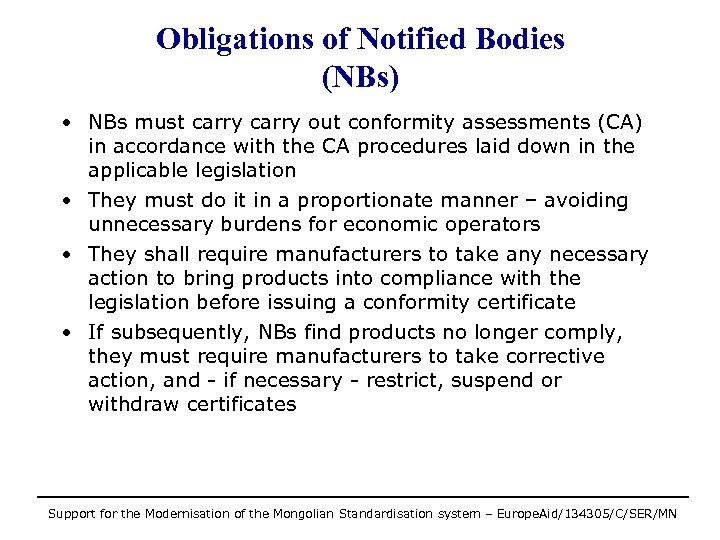 Obligations of Notified Bodies (NBs)

• NBs must carry carry out conformity assessments (CA) in accordance with the CA procedures laid down in the applicable legislation

• They must do it in a proportionate manner – avoiding unnecessary burdens for economic operators

• They shall require manufacturers to take any necessary action to bring products into compliance with the legislation before issuing a conformity certificate

• If subsequently, NBs find products no longer comply, they must require manufacturers to take corrective action, and - if necessary - restrict, suspend or withdraw certificates

Support for the Modernisation of the Mongolian Standardisation system – EuropeAid/134305/C/SER/MN